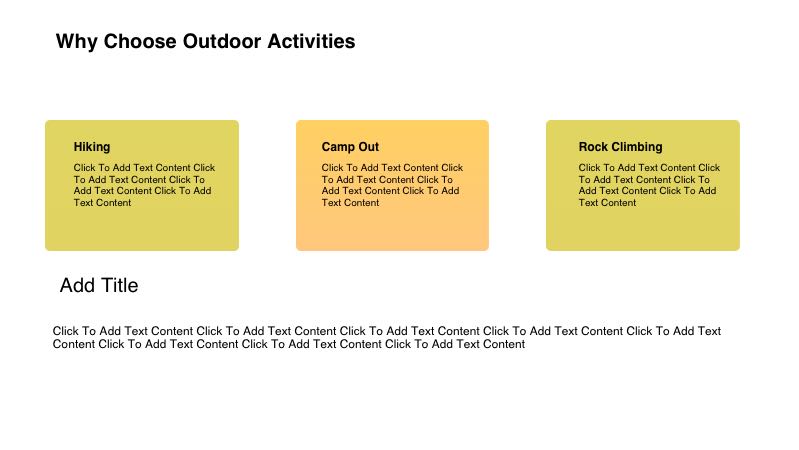 Why Choose Outdoor Activities

Hiking

Click To Add Text Content Click To Add Text Content Click To Add Text Content Click To Add Text Content

Camp Out

Click To Add Text Content Click To Add Text Content Click To Add Text Content Click To Add Text Content

Rock Climbing

Click To Add Text Content Click To Add Text Content Click To Add Text Content Click To Add Text Content

Add Title

Click To Add Text Content Click To Add Text Content Click To Add Text Content Click To Add Text Content Click To Add Text Content Click To Add Text Content Click To Add Text Content Click To Add Text Content